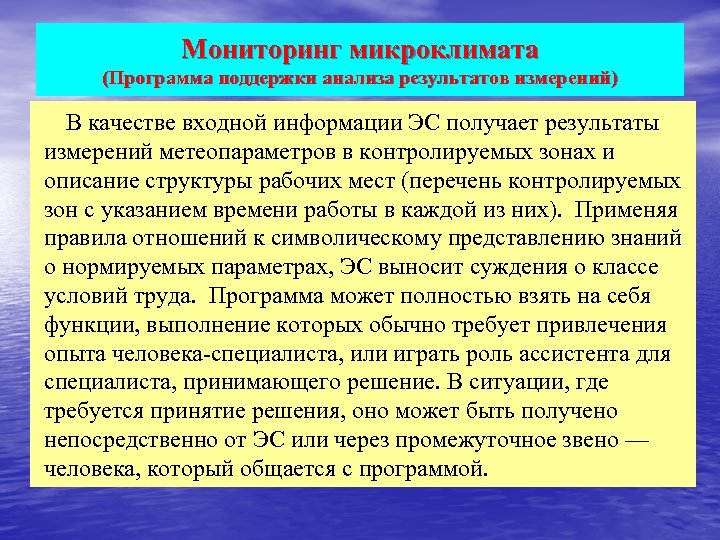 Мониторинг микроклимата
(Программа поддержки анализа результатов измерений)

В качестве входной информации ЭС получает результаты измерений метеопараметров в контролируемых зонах и описание структуры рабочих мест (перечень контролируемых зон с указанием времени работы в каждой из них). Применяя правила отношений к символическому представлению знаний о нормируемых параметрах, ЭС выносит суждения о классе условий труда. Программа может полностью взять на себя функции, выполнение которых обычно требует привлечения опыта человека-специалиста, или играть роль ассистента для специалиста, принимающего решение. В ситуации, где требуется принятие решения, оно может быть получено непосредственно от ЭС или через промежуточное звено — человека, который общается с программой.